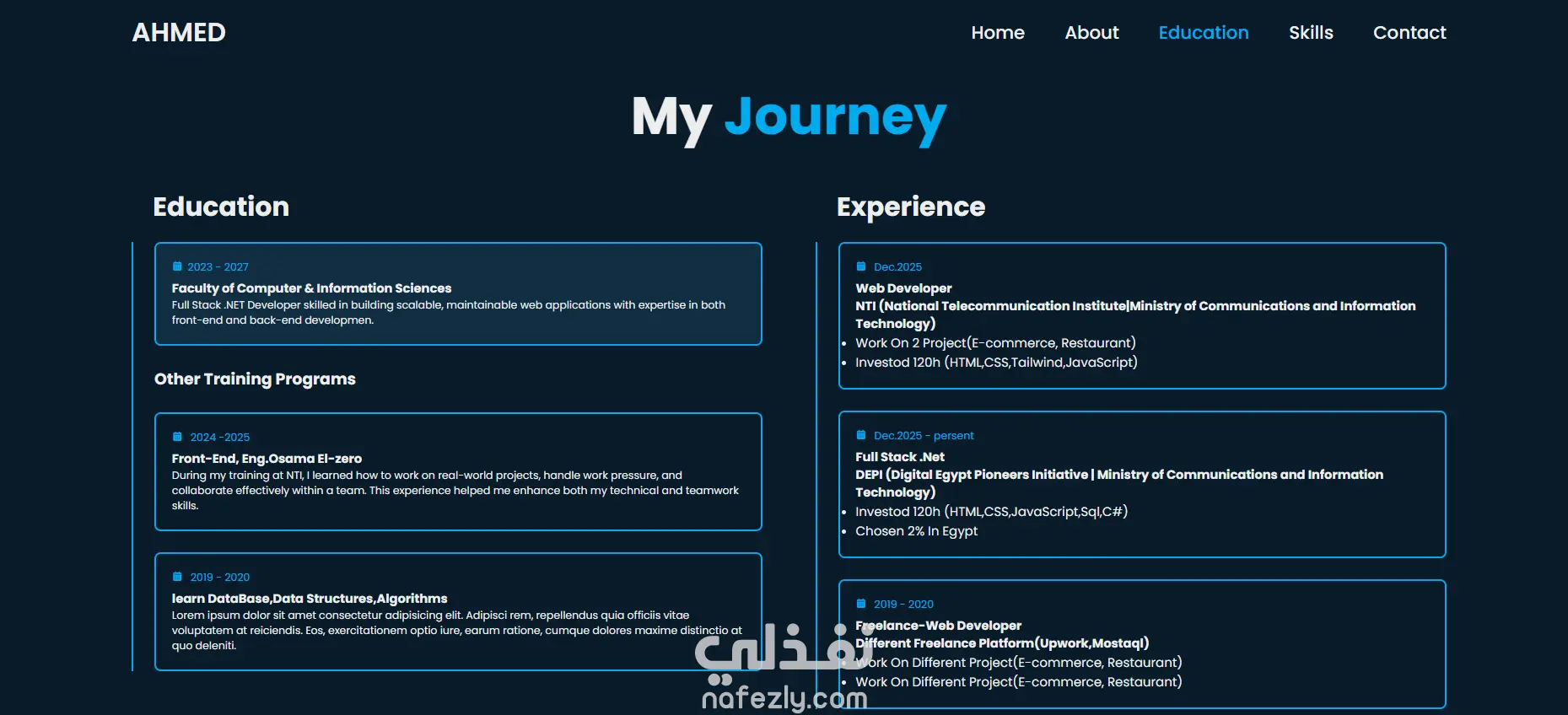 AHMED

Home About Education Skills Contact

My Journey

Education

2023 - 2027
Faculty of Computer & Information Sciences
Full Stack .NET Developer skilled in building scalable, maintainable web applications with expertise in both front-end and back-end developmen.

Other Training Programs

2024 -2025
Front-End, Eng.Osama El-zero
During my training at NTI, I learned how to work on real-world projects, handle work pressure, and collaborate effectively within a team. This experience helped me enhance both my technical and teamwork skills.

2019 - 2020
learn DataBase,Data Structures,Algorithms
Lorem ipsum dolor sit amet consectetur adipisicing elit. Adipisci rem, repellendus quia officiis vitae voluptatem at reiciendis. Eos, exercitationem optio iure, earum ratione, cumque dolores maxime distinctio at quo deleniti.

Experience

Dec.2025
Web Developer
NTI (National Telecommunication Institute|Ministry of Communications and Information Technology)
• Work On 2 Project(E-commerce, Restaurant)
• Investod 120h (HTML,CSS,Tailwind,JavaScript)

Dec.2025 - persent
Full Stack .Net
DEPI (Digital Egypt Pioneers Initiative | Ministry of Communications and Information Technology)
• Investod 120h (HTML,CSS,JavaScript,Sql,C#)
• Chosen 2% In Egypt

2019 - 2020
Freelance-Web Developer
Different Freelance Platform(Upwork,Mostaql)
• Work On Different Project(E-commerce, Restaurant)
• Work On Different Project(E-commerce, Restaurant)

نفذلي
nafezly.com